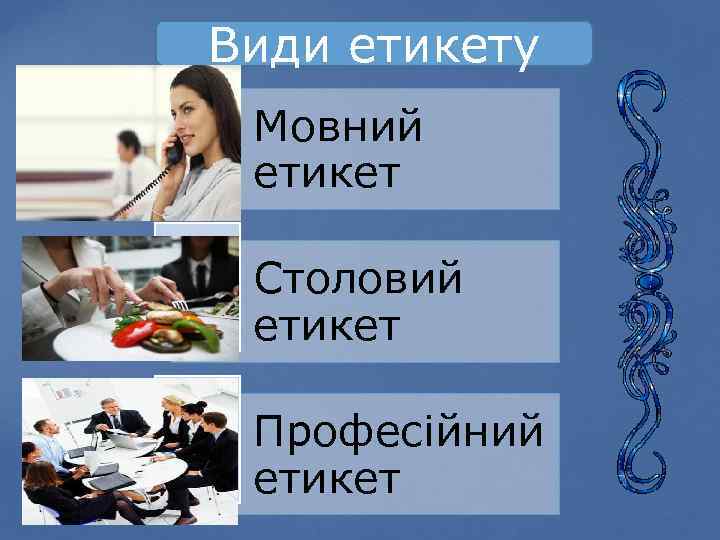 Види етикету

Мовний етикет

Столовий етикет

Професійний етикет